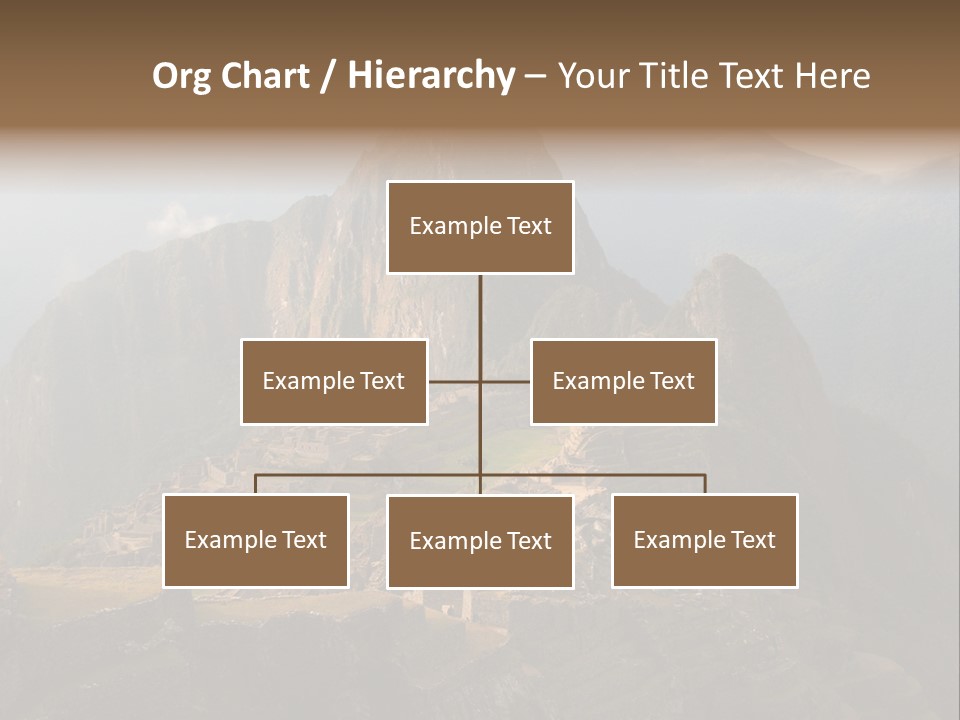 Org Chart / Hierarchy – Your Title Text Here

Example Text

Example Text

Example Text

Example Text

Example Text

Example Text